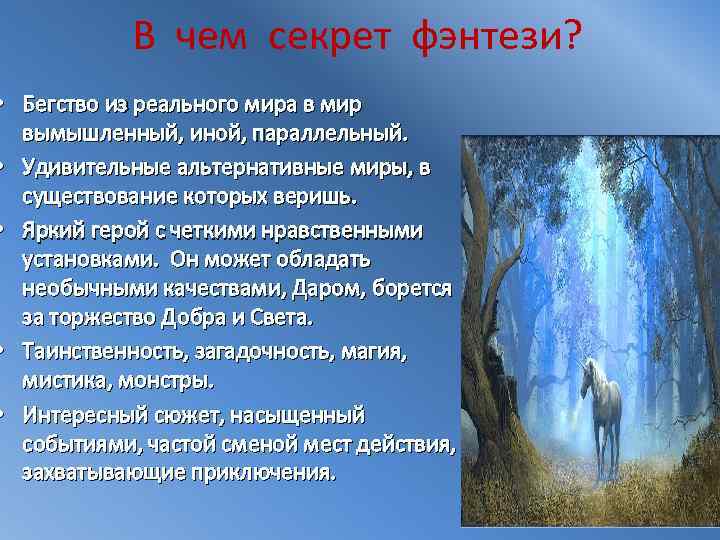 В чем секрет фэнтези?

• Бегство из реального мира в мир вымышленный, иной, параллельный.

• Удивительные альтернативные миры, в существование которых веришь.

• Яркий герой с четкими нравственными установками. Он может обладать необычными качествами, Даром, борется за торжество Добра и Света.

• Таинственность, загадочность, магия, мистика, монстры.

• Интересный сюжет, насыщенный событиями, частой сменой мест действия, захватывающие приключения.